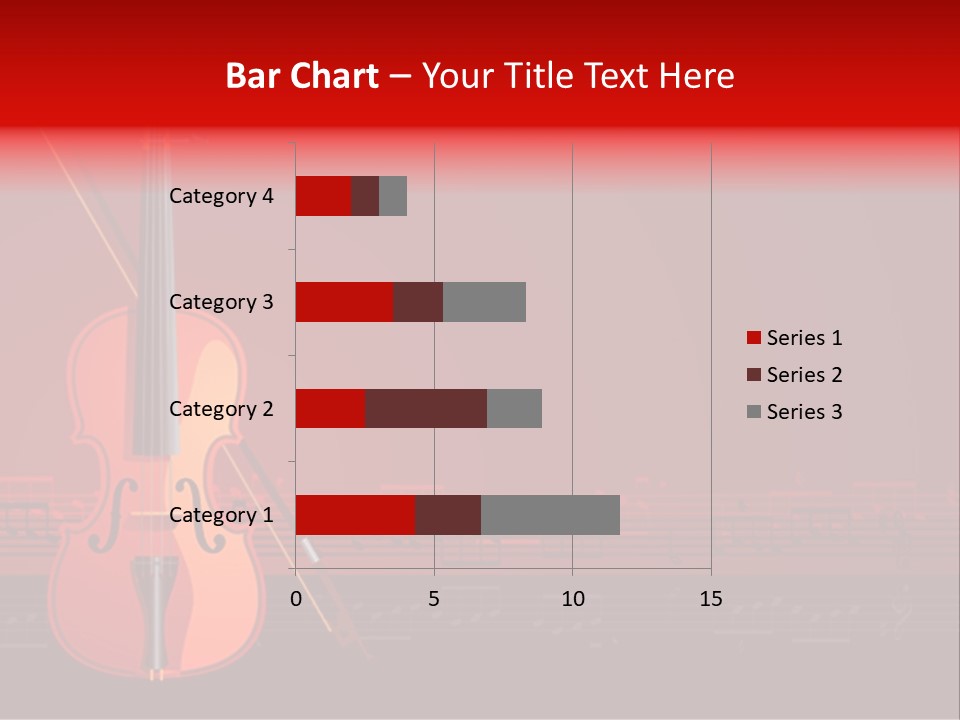 Bar Chart – Your Title Text Here

Category 4
Category 3
Category 2
Category 1

0
5
10
15

Series 1
Series 2
Series 3